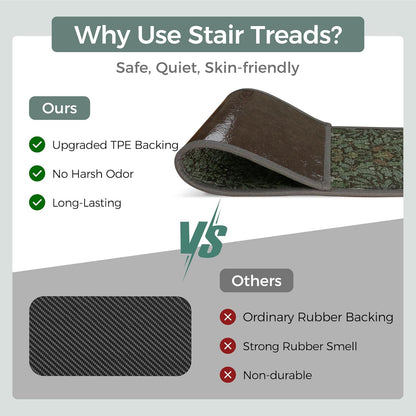 Why Use Stair Treads?

Safe, Quiet, Skin-friendly

Ours

Upgraded TPE Backing

No Harsh Odor

Long-Lasting

VS

Others

Ordinary Rubber Backing

Strong Rubber Smell

Non-durable